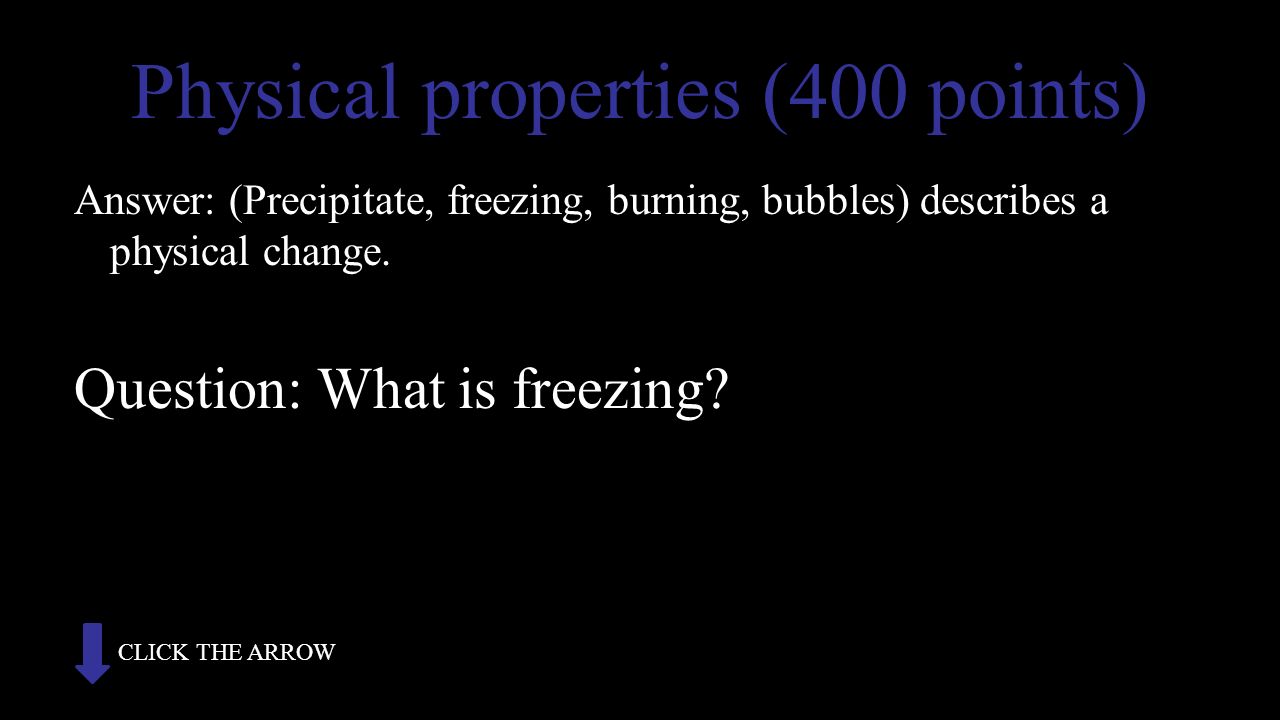 Physical properties (400 points)

Answer: (Precipitate, freezing, burning, bubbles) describes a physical change.

Question: What is freezing?

CLICK THE ARROW